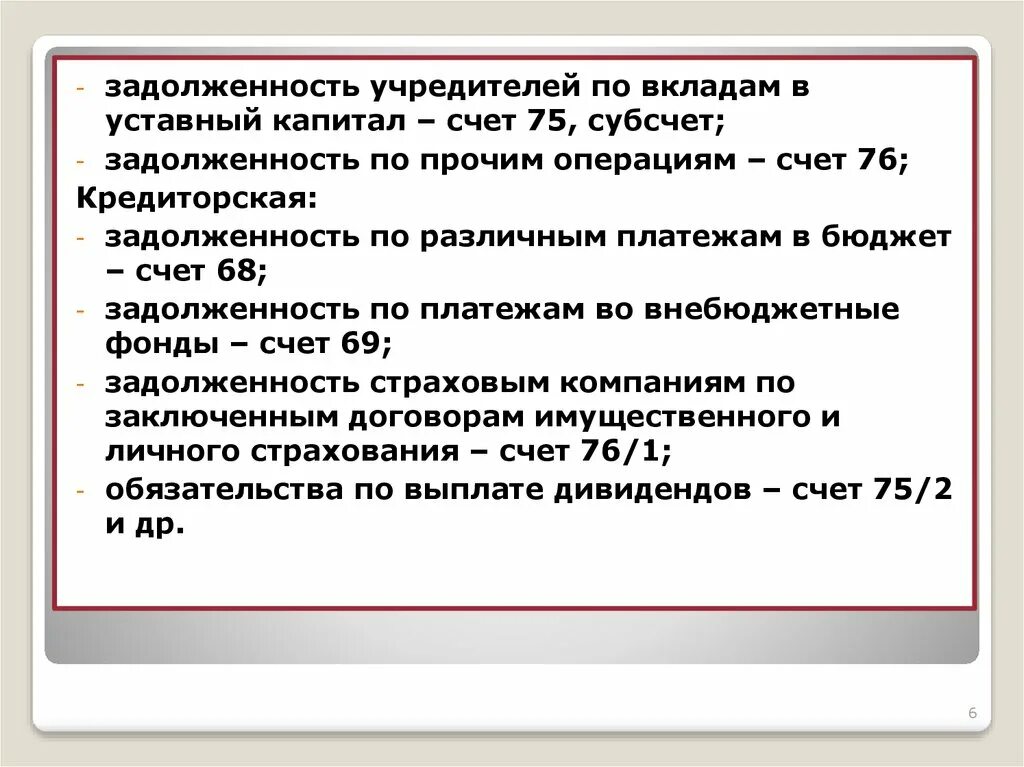 - задолженность учредителей по вкладам в уставный капитал – счет 75, субсчет;
- задолженность по прочим операциям – счет 76;
Кредиторская:
- задолженность по различным платежам в бюджет – счет 68;
- задолженность по платежам во внебюджетные фонды – счет 69;
- задолженность страховым компаниям по заключенным договорам имущественного и личного страхования – счет 76/1;
- обязательства по выплате дивидендов – счет 75/2 и др.

6